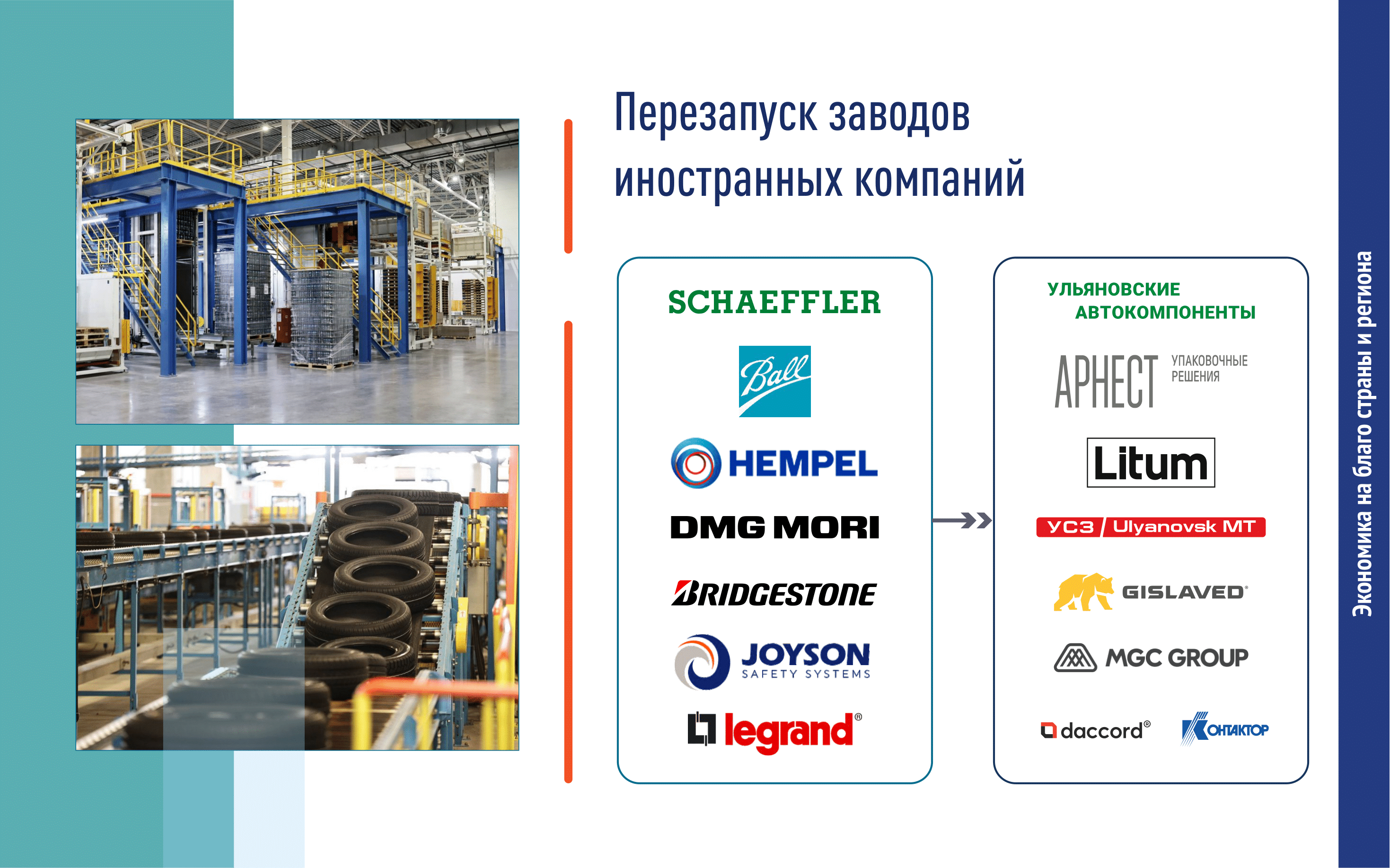 Перезапуск заводов иностранных компаний

SCHAEFFLER

Ball

HEMPEL

DMG MORI

BRIDGESTONE

JOYSON SAFETY SYSTEMS

legrand®

УЛЬЯНОВСКИЕ АВТОКОМПОНЕНТЫ

АРНЕСТ УПАКОВОЧНЫЕ РЕШЕНИЯ

Litum

УСЗ / Ulyanovsk MT

GISLAVED®

MGC GROUP

daccord®

КОНТАКТОР

Экономика на благо страны и региона